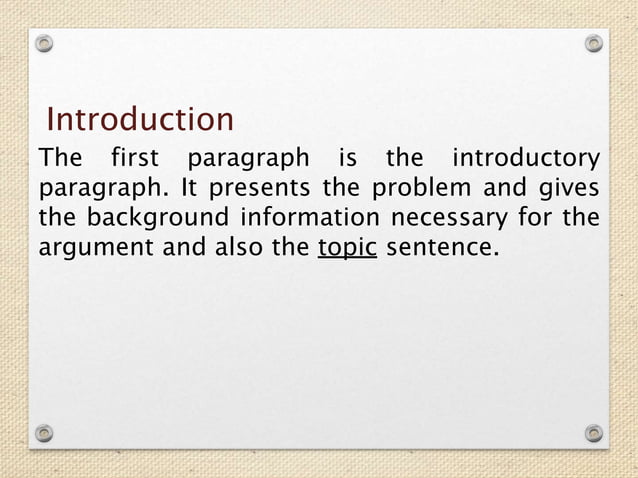 Introduction

The first paragraph is the introductory paragraph. It presents the problem and gives the background information necessary for the argument and also the topic sentence.